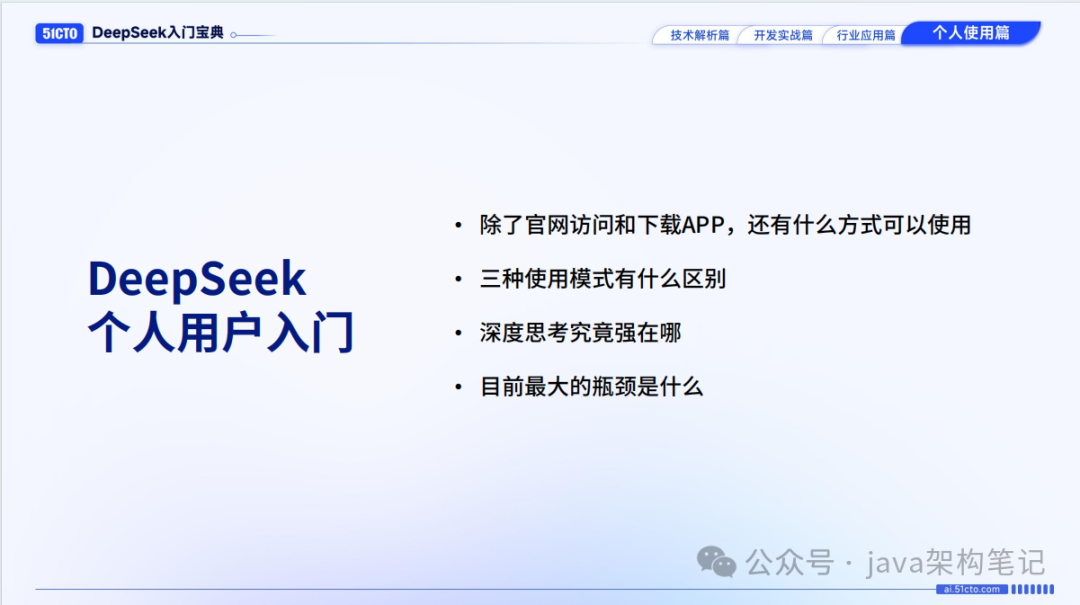 51CTO DeepSeek入门宝典

技术解析篇 开发实战篇 行业应用篇 个人使用篇

DeepSeek
个人用户入门

• 除了官网访问和下载APP，还有什么方式可以使用
• 三种使用模式有什么区别
• 深度思考究竟强在哪
• 目前最大的瓶颈是什么

公众号 · java架构笔记

ai.51cto.com